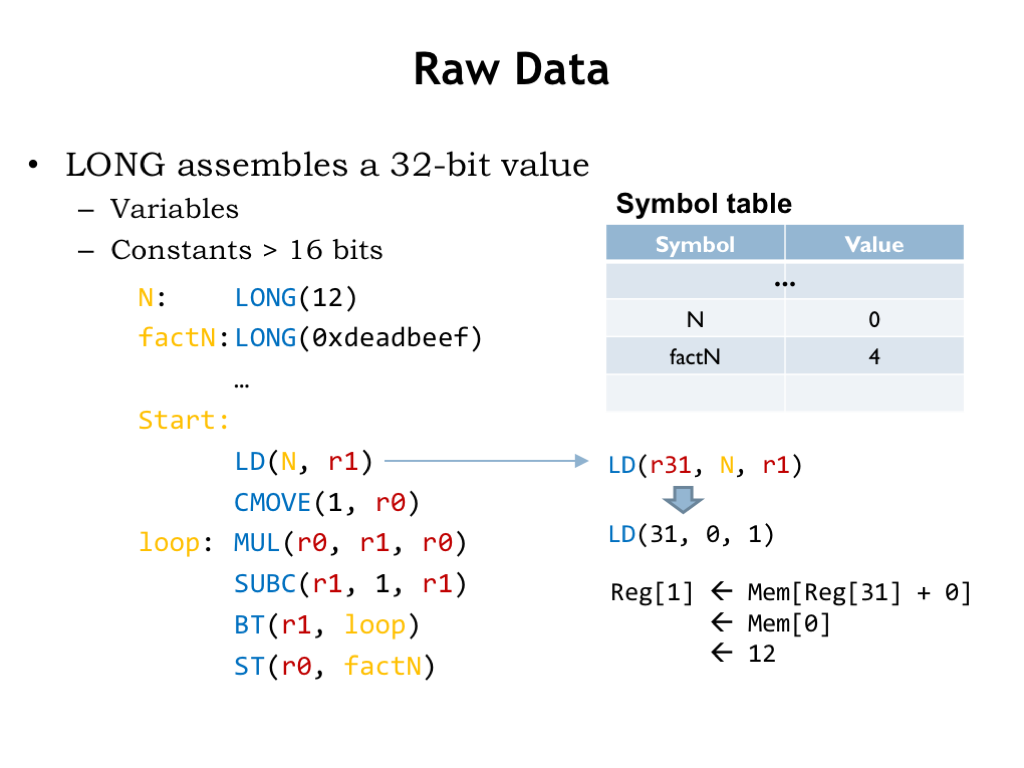 Raw Data

• LONG assembles a 32-bit value
  – Variables
  – Constants > 16 bits

N:     LONG(12)
factN: LONG(0xdeadbeef)
       …
Start:
       LD(N, r1)
       CMOVE(1, r0)
loop:  MUL(r0, r1, r0)
       SUBC(r1, 1, r1)
       BT(r1, loop)
       ST(r0, factN)

Symbol table

| Symbol | Value |
|---|---|
| … | |
| N | 0 |
| factN | 4 |
| | |

LD(r31, N, r1)

LD(31, 0, 1)

Reg[1] ← Mem[Reg[31] + 0]
       ← Mem[0]
       ← 12